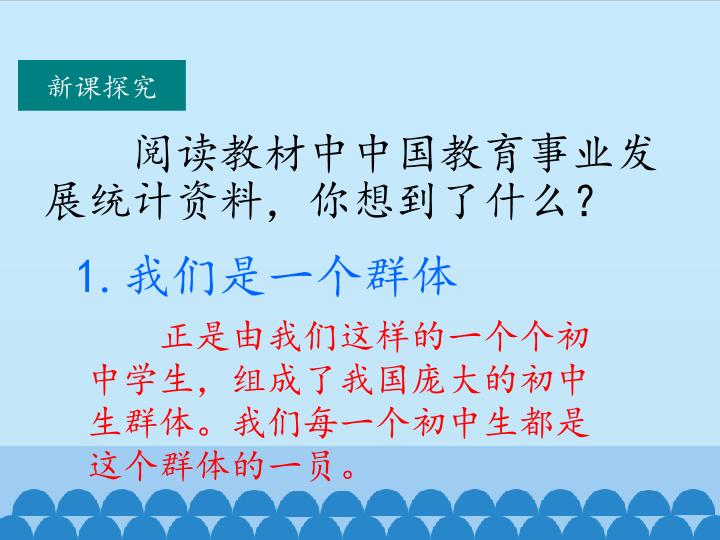 新课探究

阅读教材中中国教育事业发展统计资料，你想到了什么？

1. 我们是一个群体

正是由我们这样的一个个初中学生，组成了我国庞大的初中生群体。我们每一个初中生都是这个群体的一员。